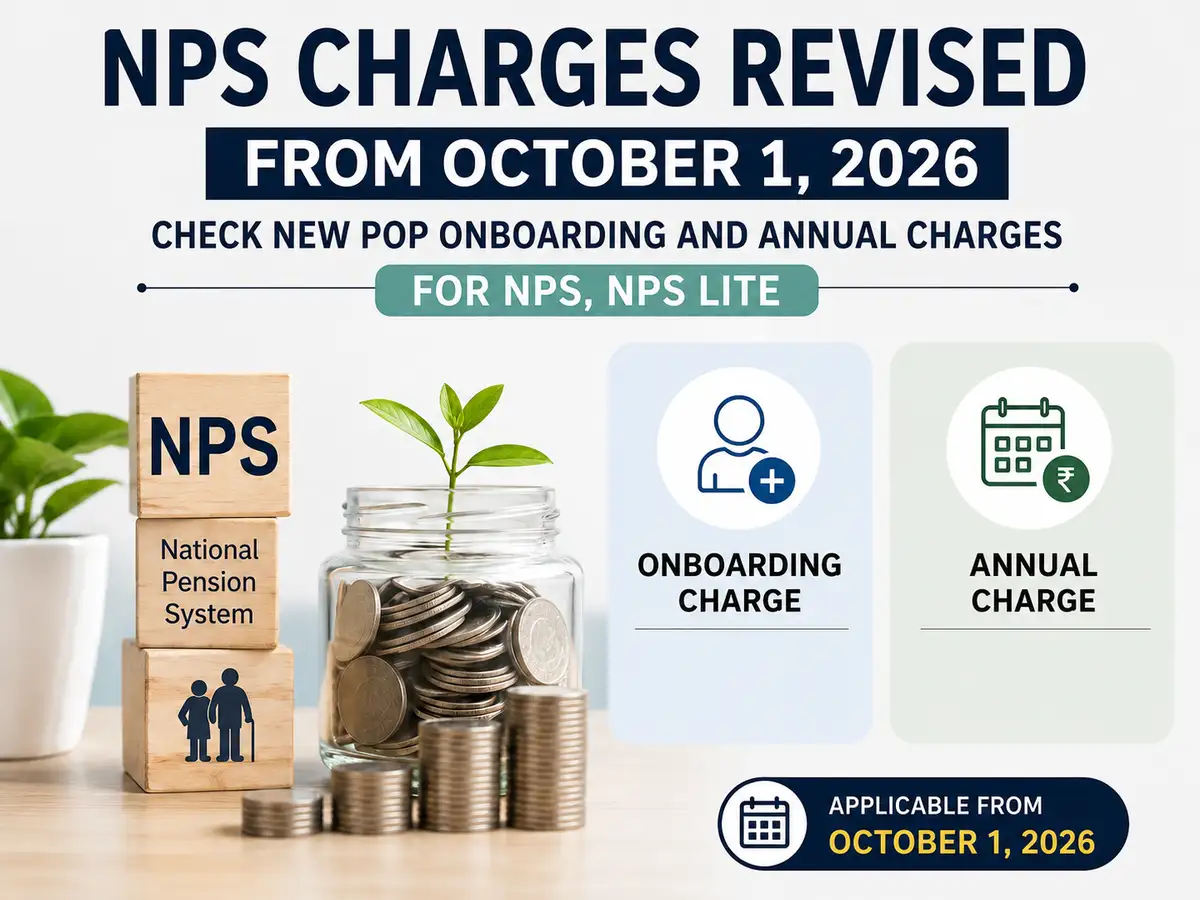 NPS CHARGES REVISED

FROM OCTOBER 1, 2026

CHECK NEW POP ONBOARDING AND ANNUAL CHARGES

FOR NPS, NPS LITE

NPS

National Pension System

ONBOARDING CHARGE

ANNUAL CHARGE

APPLICABLE FROM
OCTOBER 1, 2026